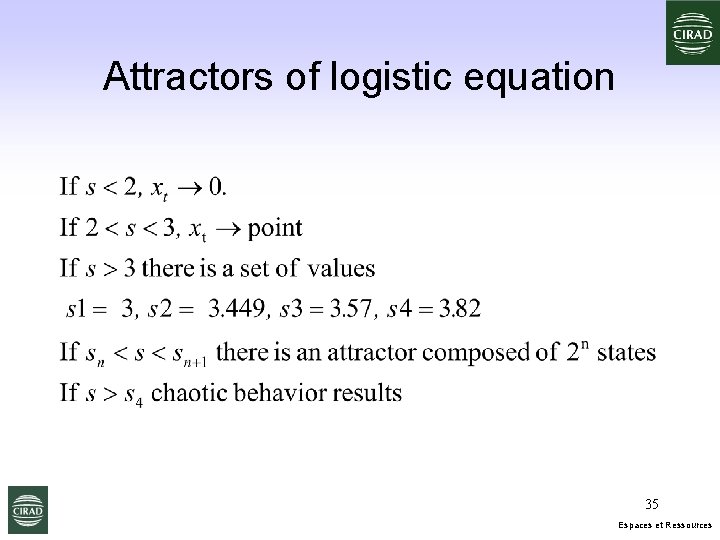 CIRAD

Attractors of logistic equation

If $s < 2$, $x_t \to 0$.

If $2 < s < 3$, $x_t \to$ point

If $s > 3$ there is a set of values

$s1 = 3$, $s2 = 3.449$, $s3 = 3.57$, $s4 = 3.82$

If $s_n < s < s_{n+1}$ there is an attractor composed of $2^n$ states

If $s > s_4$ chaotic behavior results

CIRAD

35

Espaces et Ressources